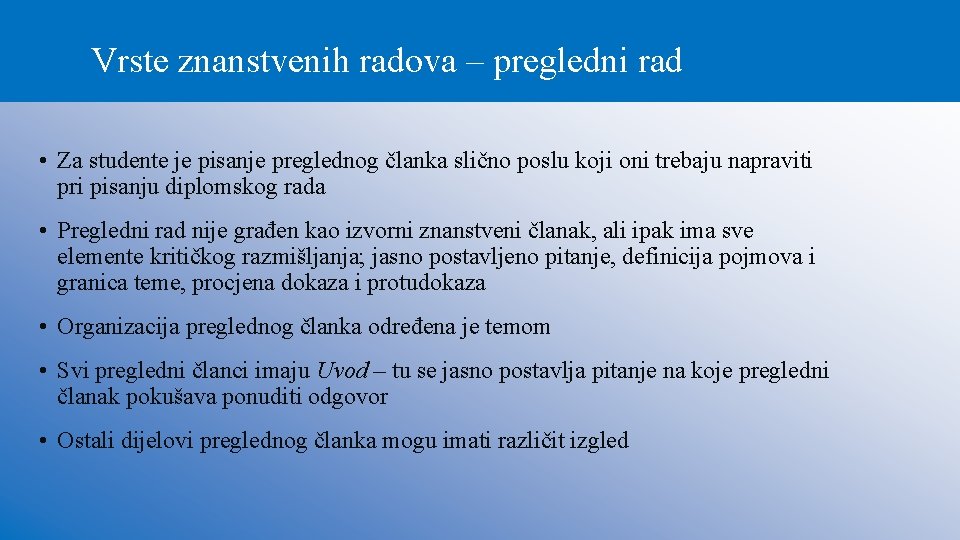 Vrste znanstvenih radova – pregledni rad

• Za studente je pisanje preglednog članka slično poslu koji oni trebaju napraviti pri pisanju diplomskog rada

• Pregledni rad nije građen kao izvorni znanstveni članak, ali ipak ima sve elemente kritičkog razmišljanja; jasno postavljeno pitanje, definicija pojmova i granica teme, procjena dokaza i protudokaza

• Organizacija preglednog članka određena je temom

• Svi pregledni članci imaju Uvod – tu se jasno postavlja pitanje na koje pregledni članak pokušava ponuditi odgovor

• Ostali dijelovi preglednog članka mogu imati različit izgled